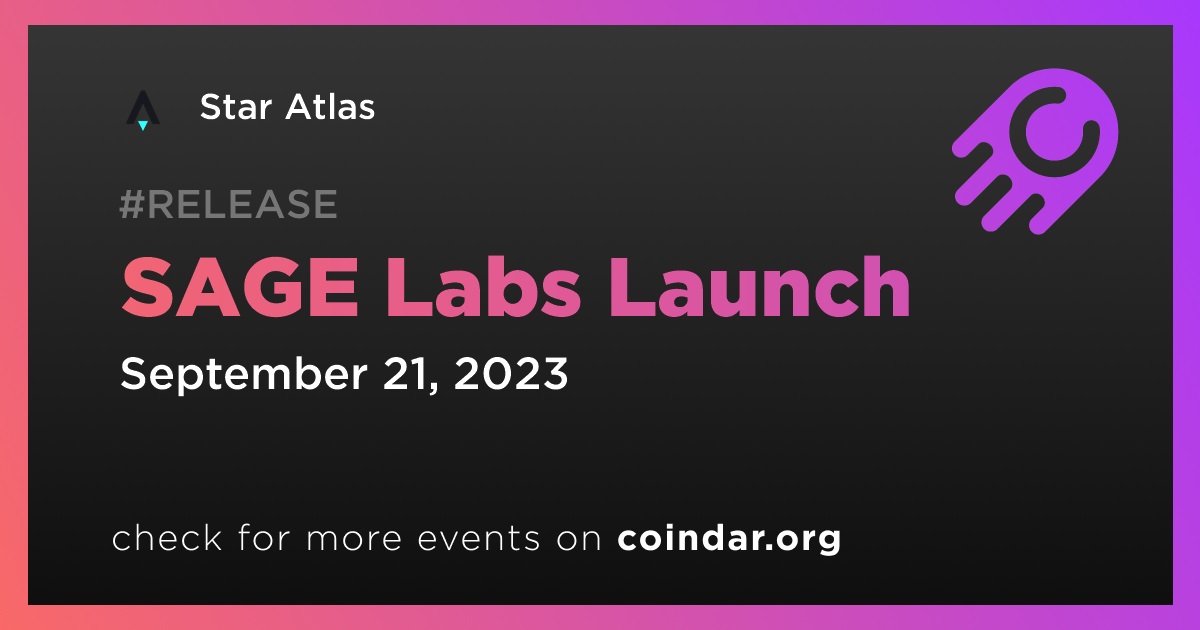 Star Atlas

#RELEASE

SAGE Labs Launch

September 21, 2023

check for more events on coindar.org